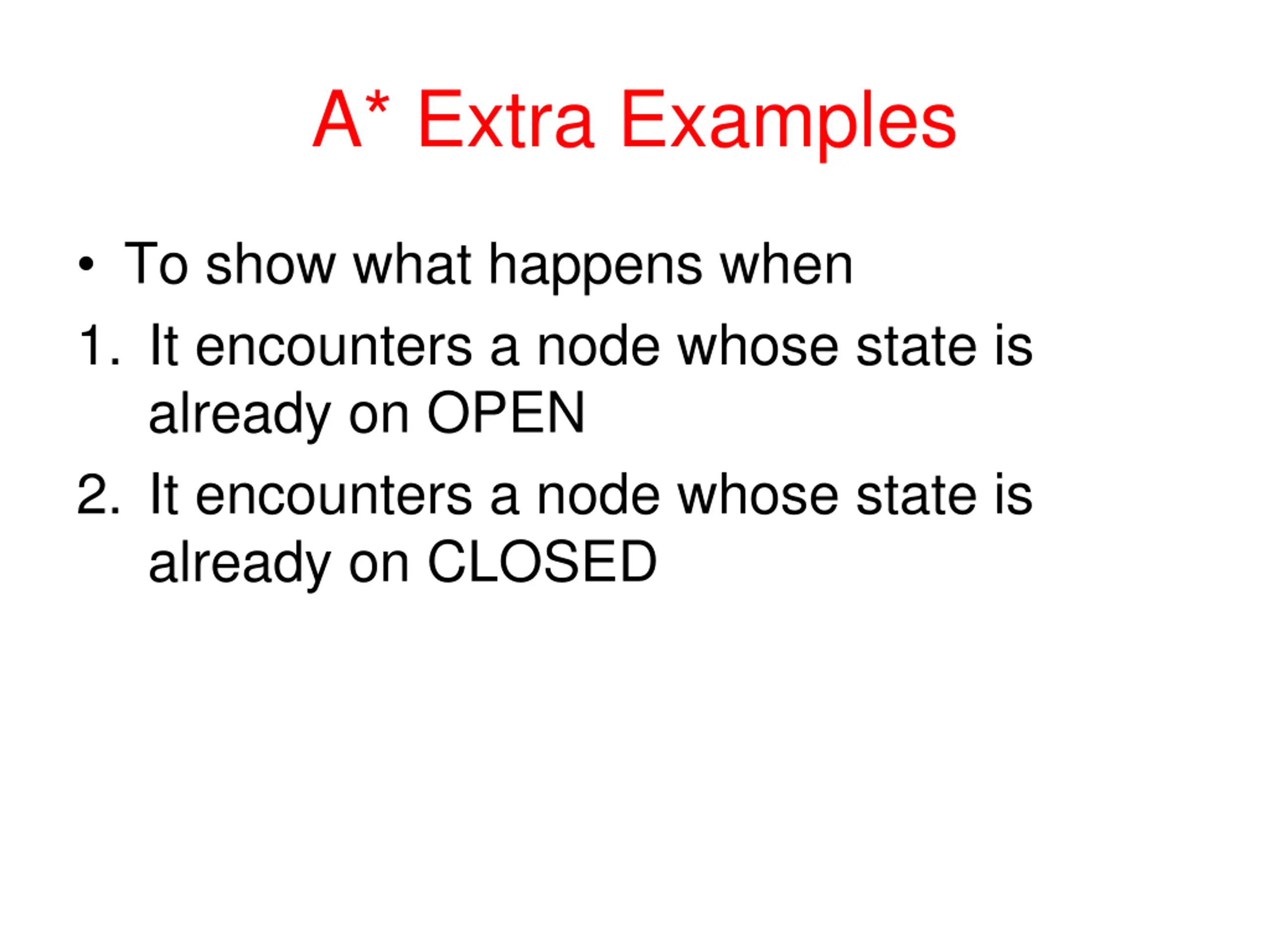 A* Extra Examples

• To show what happens when

1. It encounters a node whose state is already on OPEN

2. It encounters a node whose state is already on CLOSED